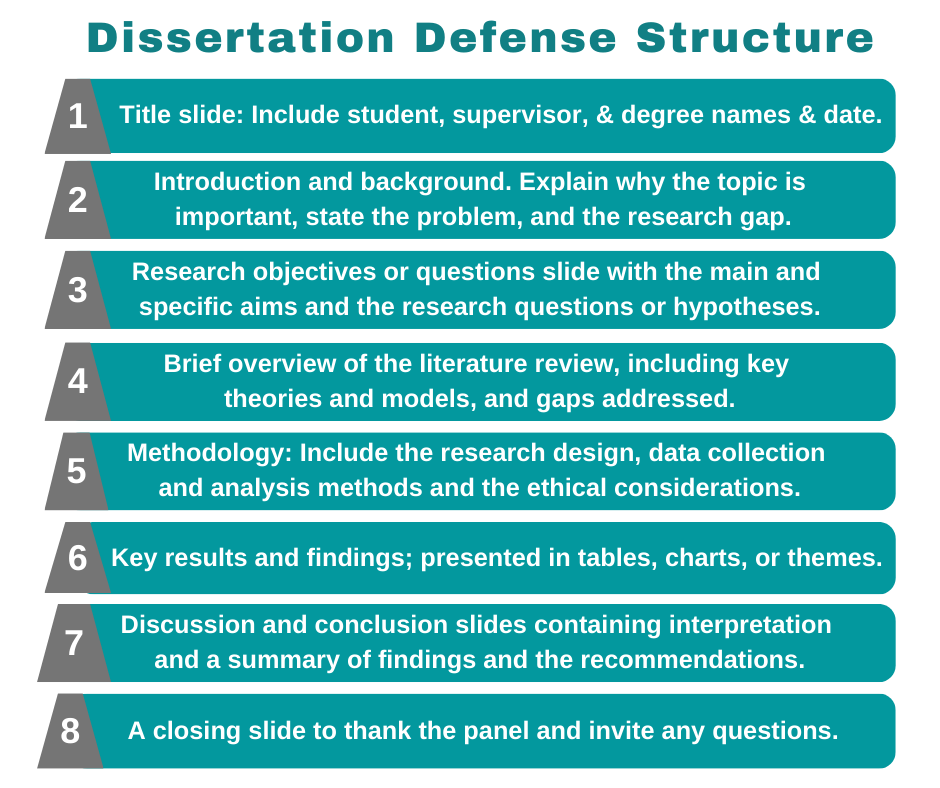 Dissertation Defense Structure

1 Title slide: Include student, supervisor, & degree names & date.

2 Introduction and background. Explain why the topic is important, state the problem, and the research gap.

3 Research objectives or questions slide with the main and specific aims and the research questions or hypotheses.

4 Brief overview of the literature review, including key theories and models, and gaps addressed.

5 Methodology: Include the research design, data collection and analysis methods and the ethical considerations.

6 Key results and findings; presented in tables, charts, or themes.

7 Discussion and conclusion slides containing interpretation and a summary of findings and the recommendations.

8 A closing slide to thank the panel and invite any questions.